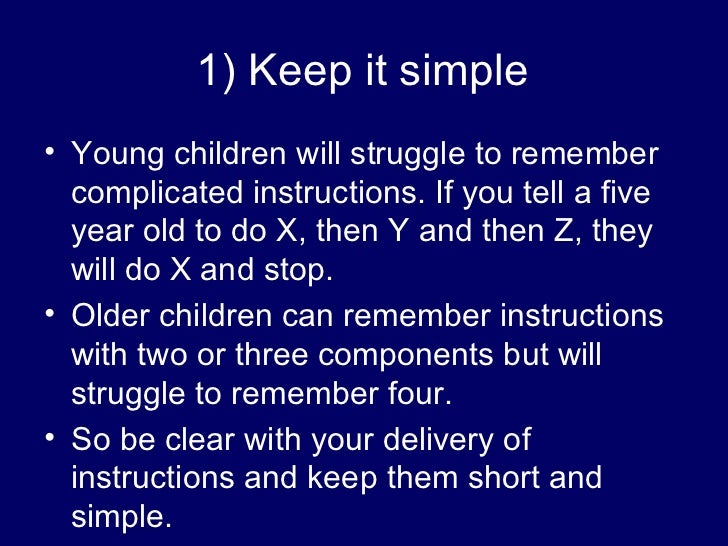 1) Keep it simple

• Young children will struggle to remember complicated instructions. If you tell a five year old to do X, then Y and then Z, they will do X and stop.
• Older children can remember instructions with two or three components but will struggle to remember four.
• So be clear with your delivery of instructions and keep them short and simple.